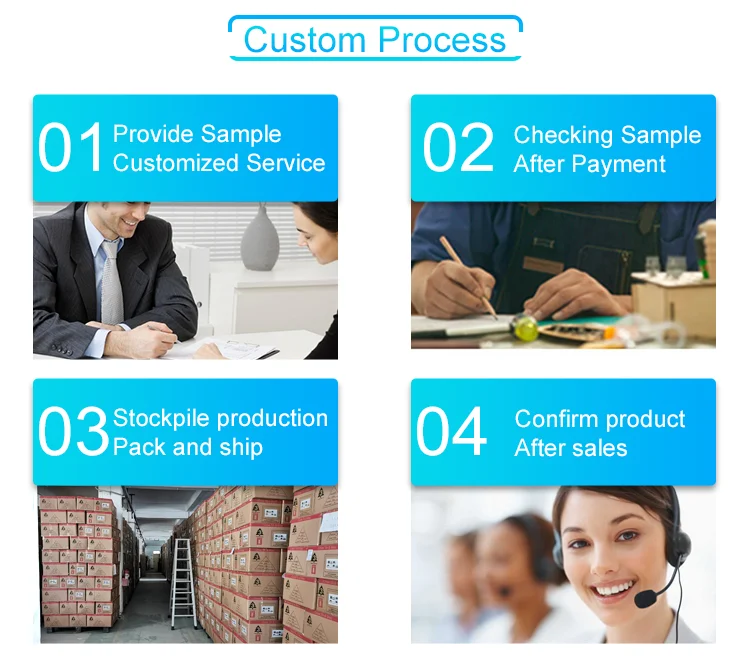 Custom Process

01 Provide Sample Customized Service

02 Checking Sample After Payment

03 Stockpile production Pack and ship

04 Confirm product After sales